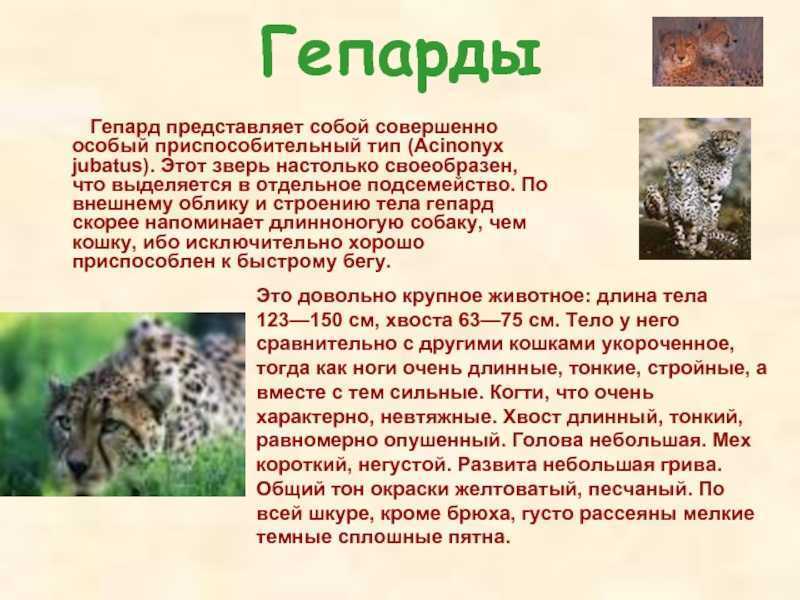 Гепарды

Гепард представляет собой совершенно особый приспособительный тип (Acinonyx jubatus). Этот зверь настолько своеобразен, что выделяется в отдельное подсемейство. По внешнему облику и строению тела гепард скорее напоминает длинноногую собаку, чем кошку, ибо исключительно хорошо приспособлен к быстрому бегу.

Это довольно крупное животное: длина тела 123—150 см, хвоста 63—75 см. Тело у него сравнительно с другими кошками укороченное, тогда как ноги очень длинные, тонкие, стройные, а вместе с тем сильные. Когти, что очень характерно, невтяжные. Хвост длинный, тонкий, равномерно опушенный. Голова небольшая. Мех короткий, негустой. Развита небольшая грива. Общий тон окраски желтоватый, песчаный. По всей шкуре, кроме брюха, густо рассеяны мелкие темные сплошные пятна.